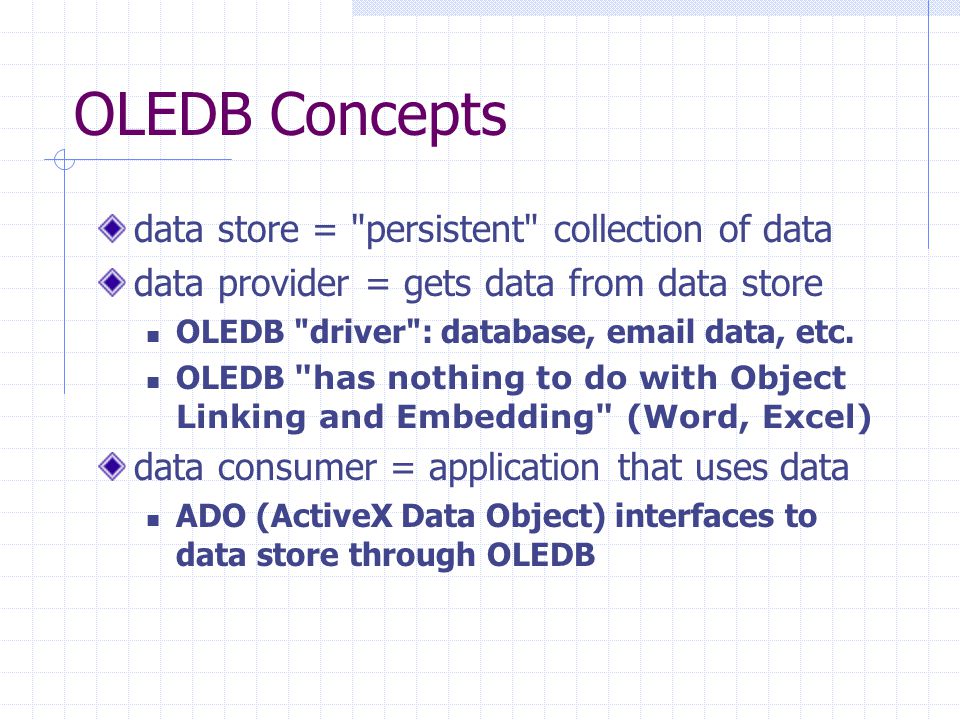 OLEDB Concepts

data store = "persistent" collection of data

data provider = gets data from data store

OLEDB "driver": database, email data, etc.

OLEDB "has nothing to do with Object Linking and Embedding" (Word, Excel)

data consumer = application that uses data

ADO (ActiveX Data Object) interfaces to data store through OLEDB